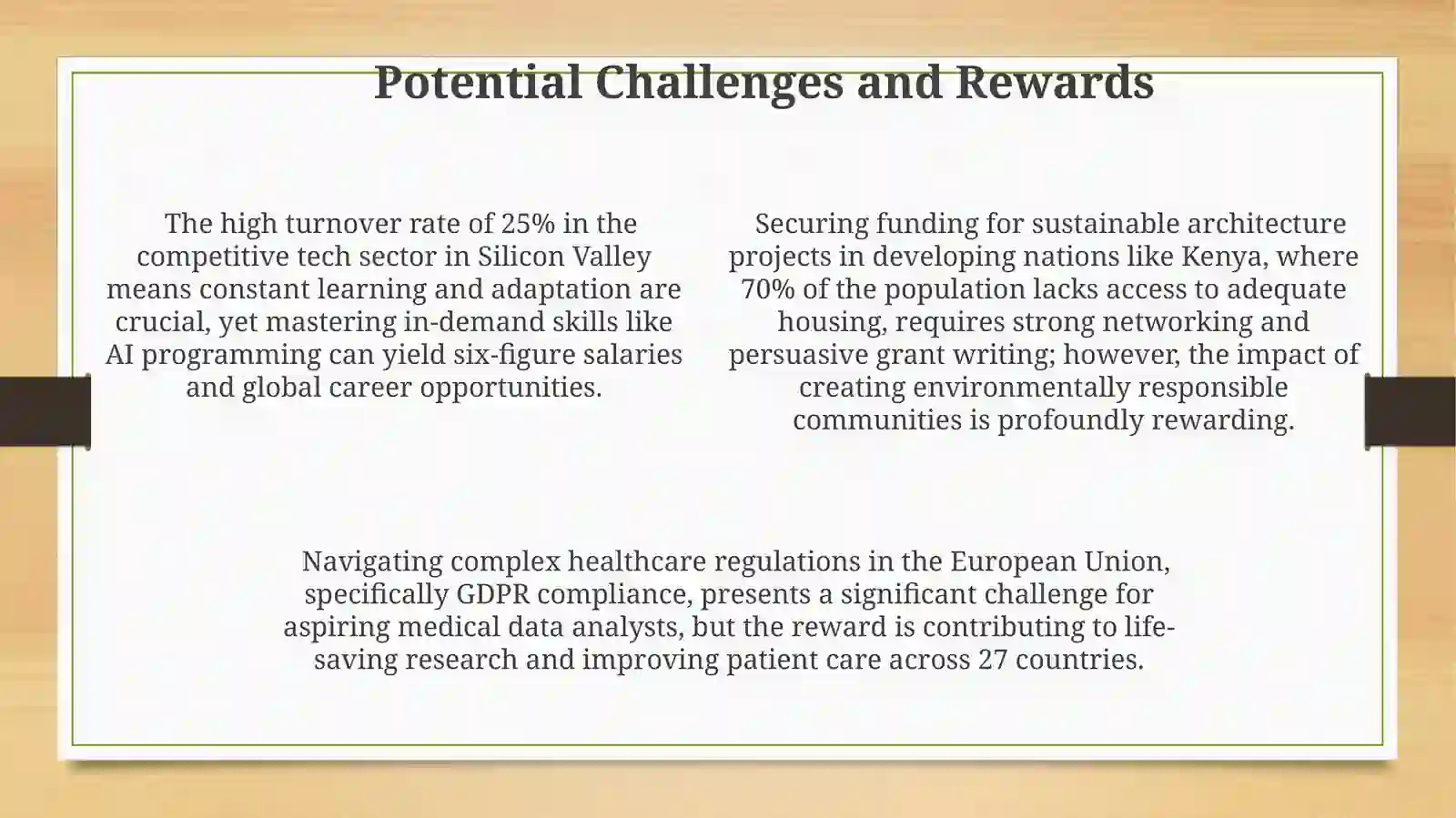 Potential Challenges and Rewards

The high turnover rate of 25% in the competitive tech sector in Silicon Valley means constant learning and adaptation are crucial, yet mastering in-demand skills like AI programming can yield six-figure salaries and global career opportunities.

Securing funding for sustainable architecture projects in developing nations like Kenya, where 70% of the population lacks access to adequate housing, requires strong networking and persuasive grant writing; however, the impact of creating environmentally responsible communities is profoundly rewarding.

Navigating complex healthcare regulations in the European Union, specifically GDPR compliance, presents a significant challenge for aspiring medical data analysts, but the reward is contributing to life-saving research and improving patient care across 27 countries.